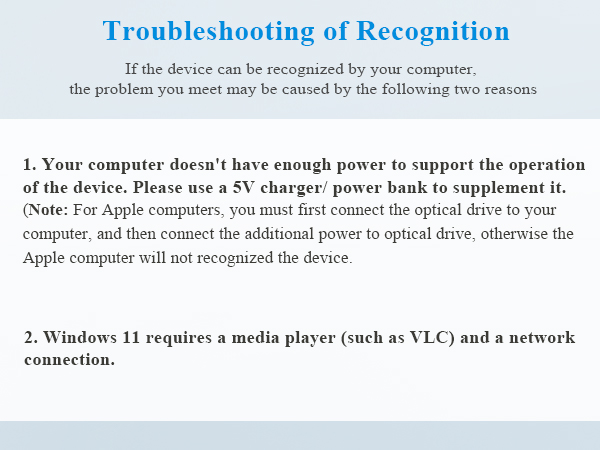 Troubleshooting of Recognition

If the device can be recognized by your computer,
the problem you meet may be caused by the following two reasons

1. Your computer doesn't have enough power to support the operation of the device. Please use a 5V charger/ power bank to supplement it. (Note: For Apple computers, you must first connect the optical drive to your computer, and then connect the additional power to optical drive, otherwise the Apple computer will not recognized the device.

2. Windows 11 requires a media player (such as VLC) and a network connection.